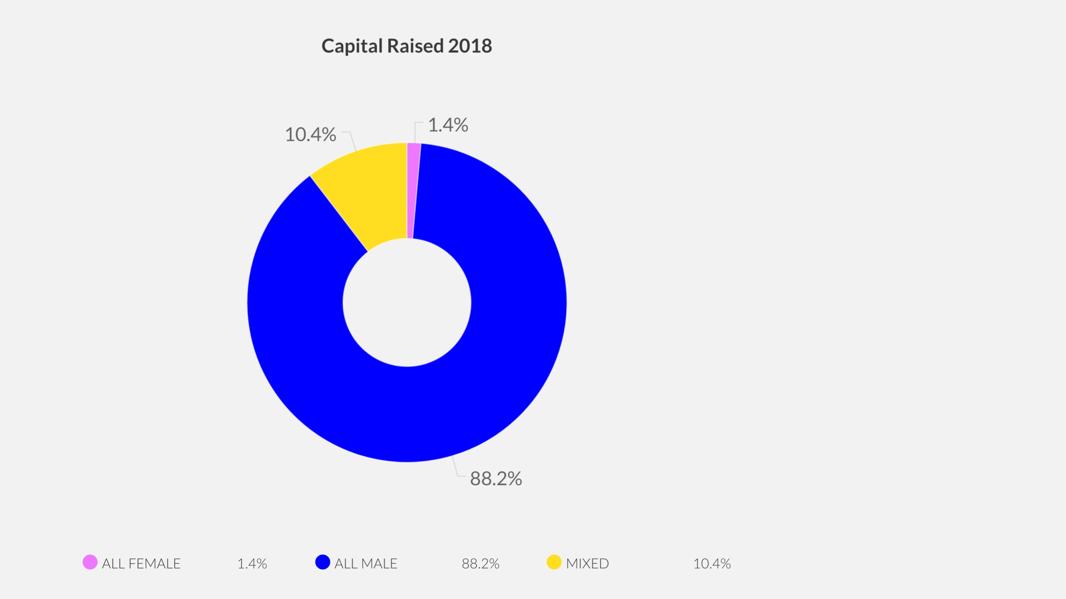 Capital Raised 2018

10.4%

1.4%

88.2%

ALL FEMALE 1.4% ALL MALE 88.2% MIXED 10.4%